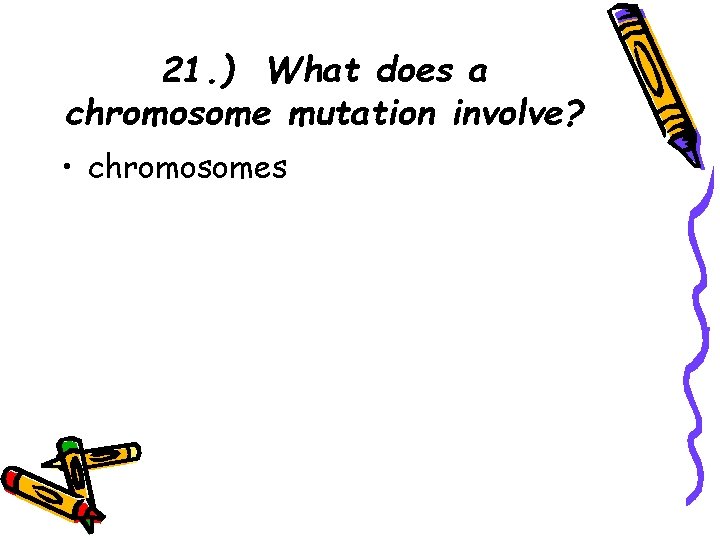 21.) What does a chromosome mutation involve?

• chromosomes